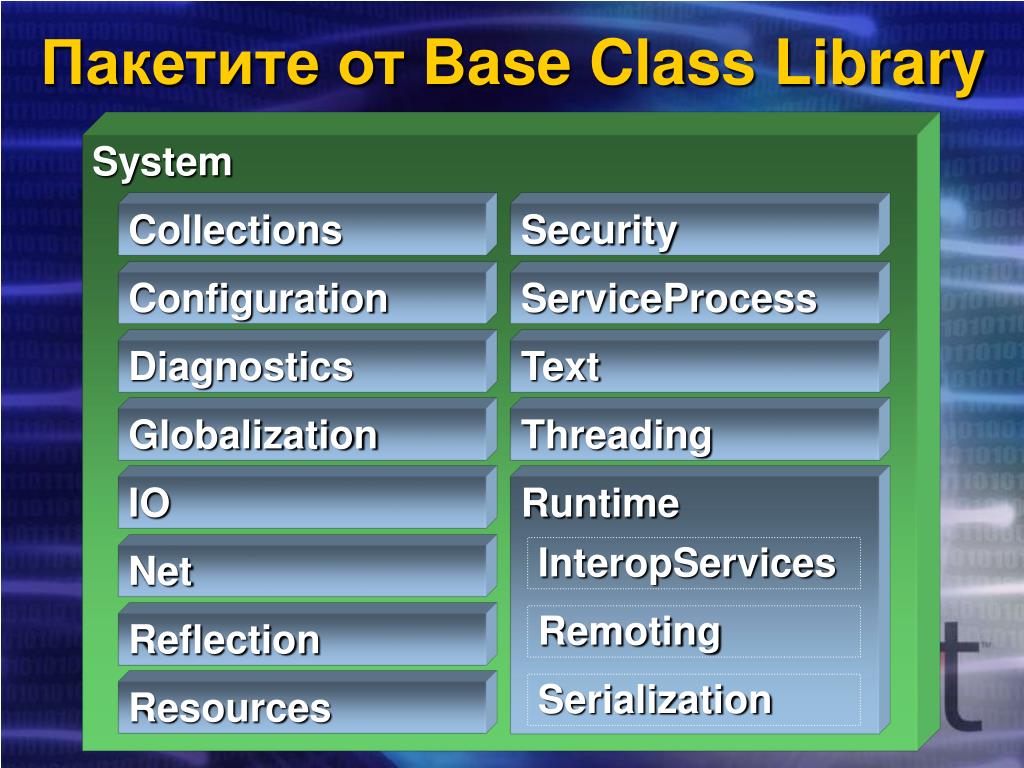 Пакетите от Base Class Library

System

Collections

Configuration

Diagnostics

Globalization

IO

Net

Reflection

Resources

Security

ServiceProcess

Text

Threading

Runtime

InteropServices

Remoting

Serialization